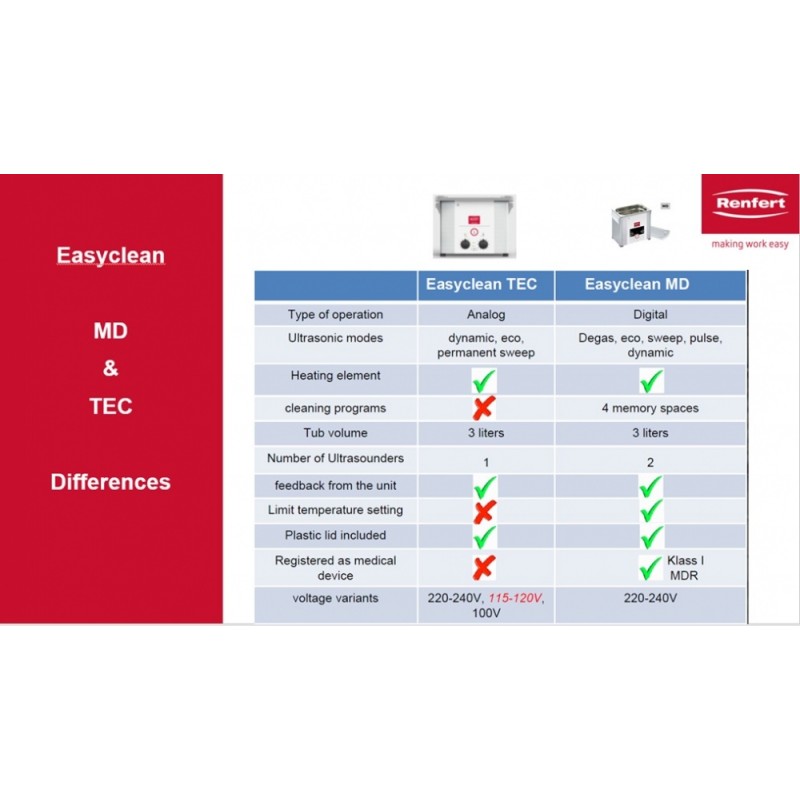 Easyclean

MD

&

TEC

Differences

Renfert

making work easy

| | Easyclean TEC | Easyclean MD |
|---|---|---|
| Type of operation | Analog | Digital |
| Ultrasonic modes | dynamic, eco, permanent sweep | Degas, eco, sweep, pulse, dynamic |
| Heating element | ✓ | ✓ |
| cleaning programs | ✗ | 4 memory spaces |
| Tub volume | 3 liters | 3 liters |
| Number of Ultrasounders | 1 | 2 |
| feedback from the unit | ✓ | ✓ |
| Limit temperature setting | ✗ | ✓ |
| Plastic lid included | ✓ | ✓ |
| Registered as medical device | ✗ | ✓ Klass I MDR |
| voltage variants | 220-240V, 115-120V, 100V | 220-240V |